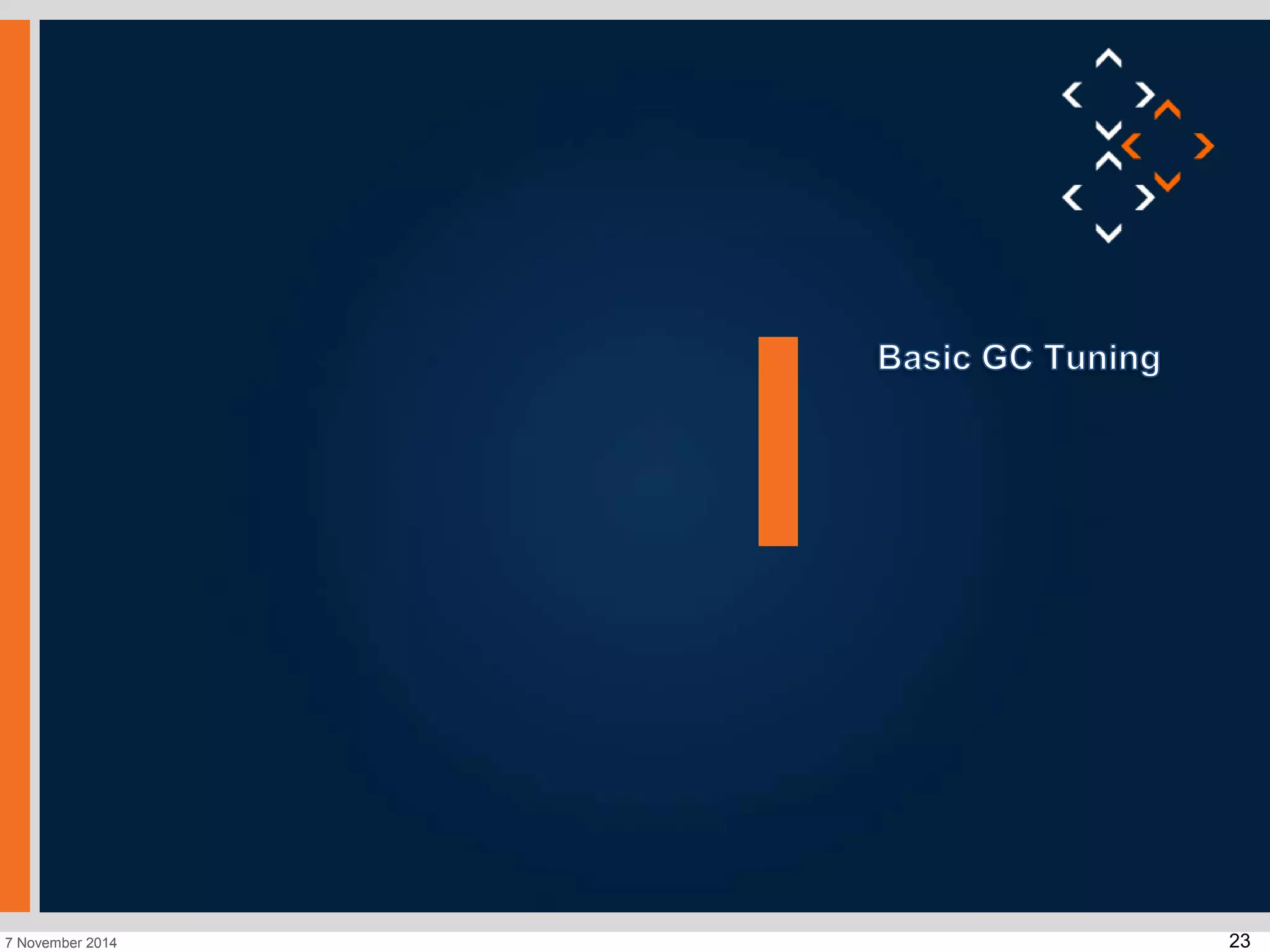 Basic GC Tuning

7 November 2014

23